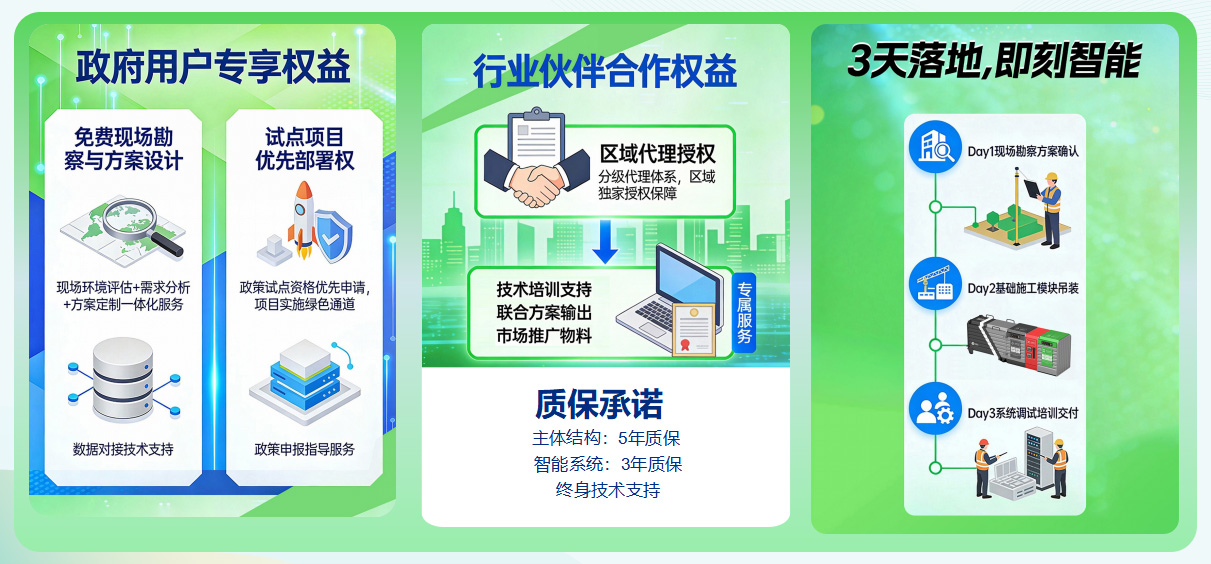 政府用户专享权益

免费现场勘察与方案设计

现场环境评估+需求分析+方案定制一体化服务

数据对接技术支持

试点项目优先部署权

政策试点资格优先申请，项目实施绿色通道

政策申报指导服务

行业伙伴合作权益

区域代理授权
分级代理体系，区域独家授权保障

技术培训支持
联合方案输出
市场推广物料

专属服务

质保承诺
主体结构：5年质保
智能系统：3年质保
终身技术支持

3天落地,即刻智能

Day1现场勘察方案确认

Day2基础施工模块吊装

Day3系统调试培训交付